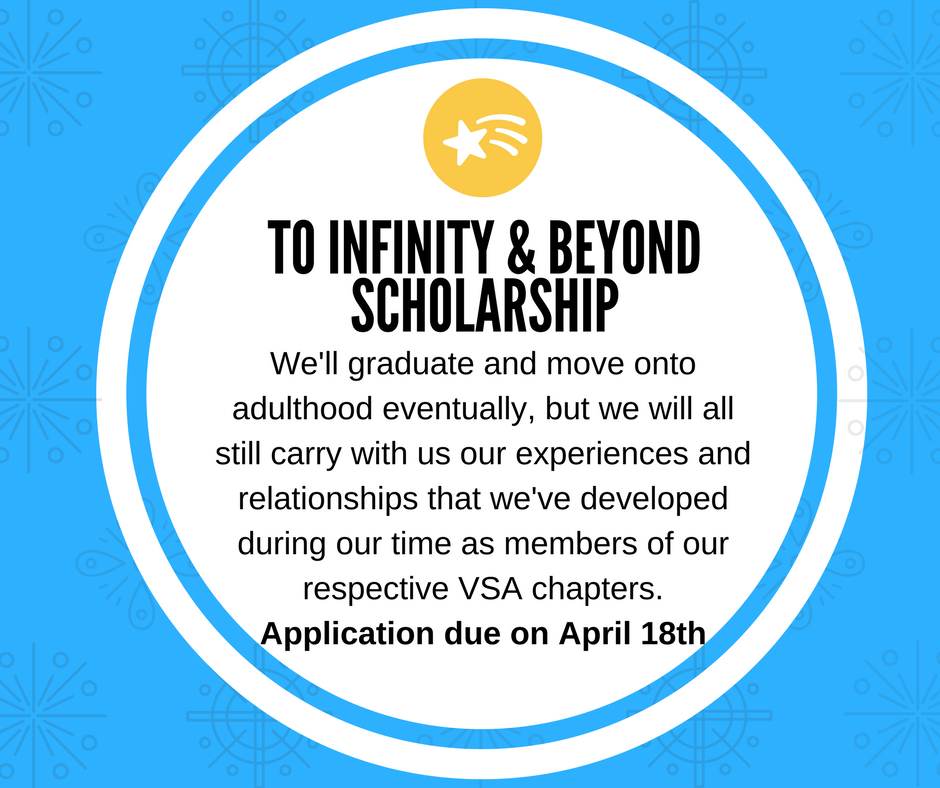 TO INFINITY & BEYOND SCHOLARSHIP

We'll graduate and move onto adulthood eventually, but we will all still carry with us our experiences and relationships that we've developed during our time as members of our respective VSA chapters.

Application due on April 18th